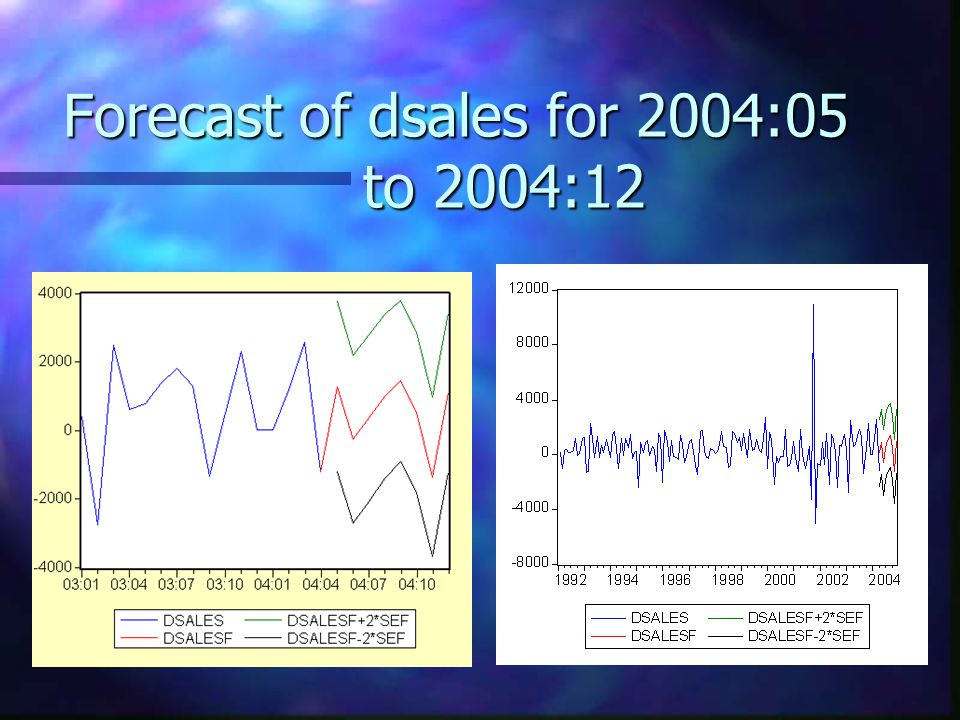 Forecast of dsales for 2004:05 to 2004:12

4000
2000
0
-2000
-4000
03:01 03:04 03:07 03:10 04:01 04:04 04:07 04:10

DSALES
DSALESF
DSALESF+2*SEF
DSALESF-2*SEF

12000
8000
4000
0
-4000
-8000
1992 1994 1996 1998 2000 2002 2004

DSALES
DSALESF
DSALESF+2*SEF
DSALESF-2*SEF